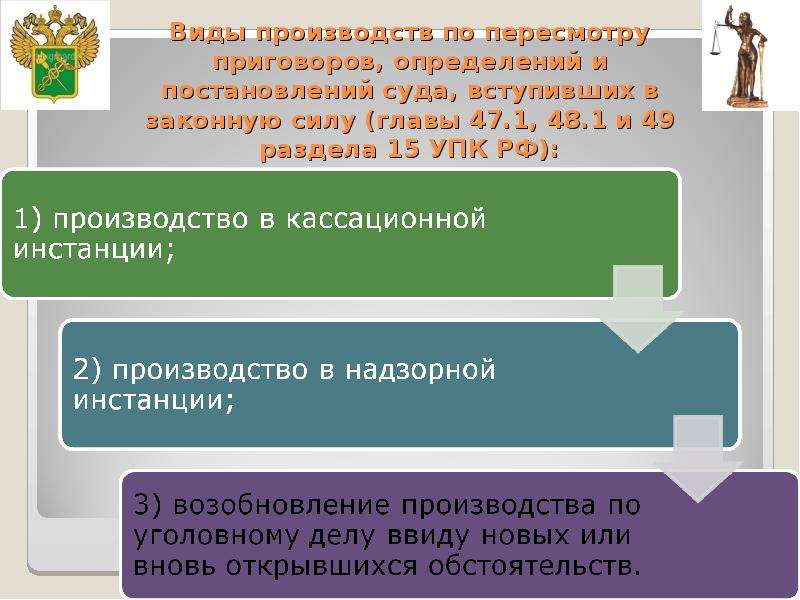 Виды производств по пересмотру приговоров, определений и постановлений суда, вступивших в законную силу (главы 47.1, 48.1 и 49 раздела 15 УПК РФ):

1) производство в кассационной инстанции;

2) производство в надзорной инстанции;

3) возобновление производства по уголовному делу ввиду новых или вновь открывшихся обстоятельств.